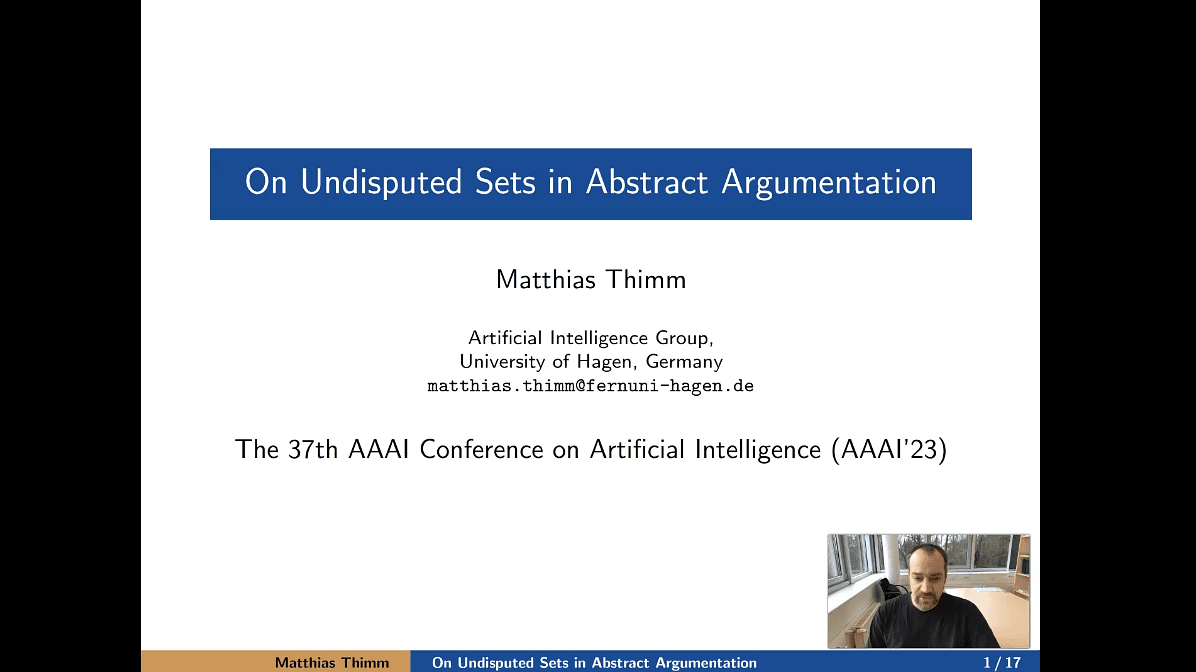 On Undisputed Sets in Abstract Argumentation

Matthias Thimm

Artificial Intelligence Group,
University of Hagen, Germany
matthias.thimm@fernuni-hagen.de

The 37th AAAI Conference on Artificial Intelligence (AAAI'23)

Matthias Thimm On Undisputed Sets in Abstract Argumentation 1 / 17